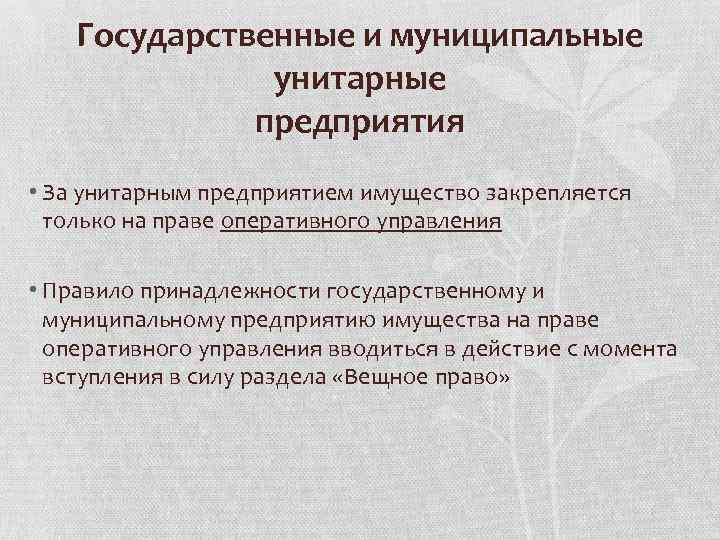 Государственные и муниципальные унитарные предприятия

• За унитарным предприятием имущество закрепляется только на праве оперативного управления

• Правило принадлежности государственному и муниципальному предприятию имущества на праве оперативного управления вводиться в действие с момента вступления в силу раздела «Вещное право»